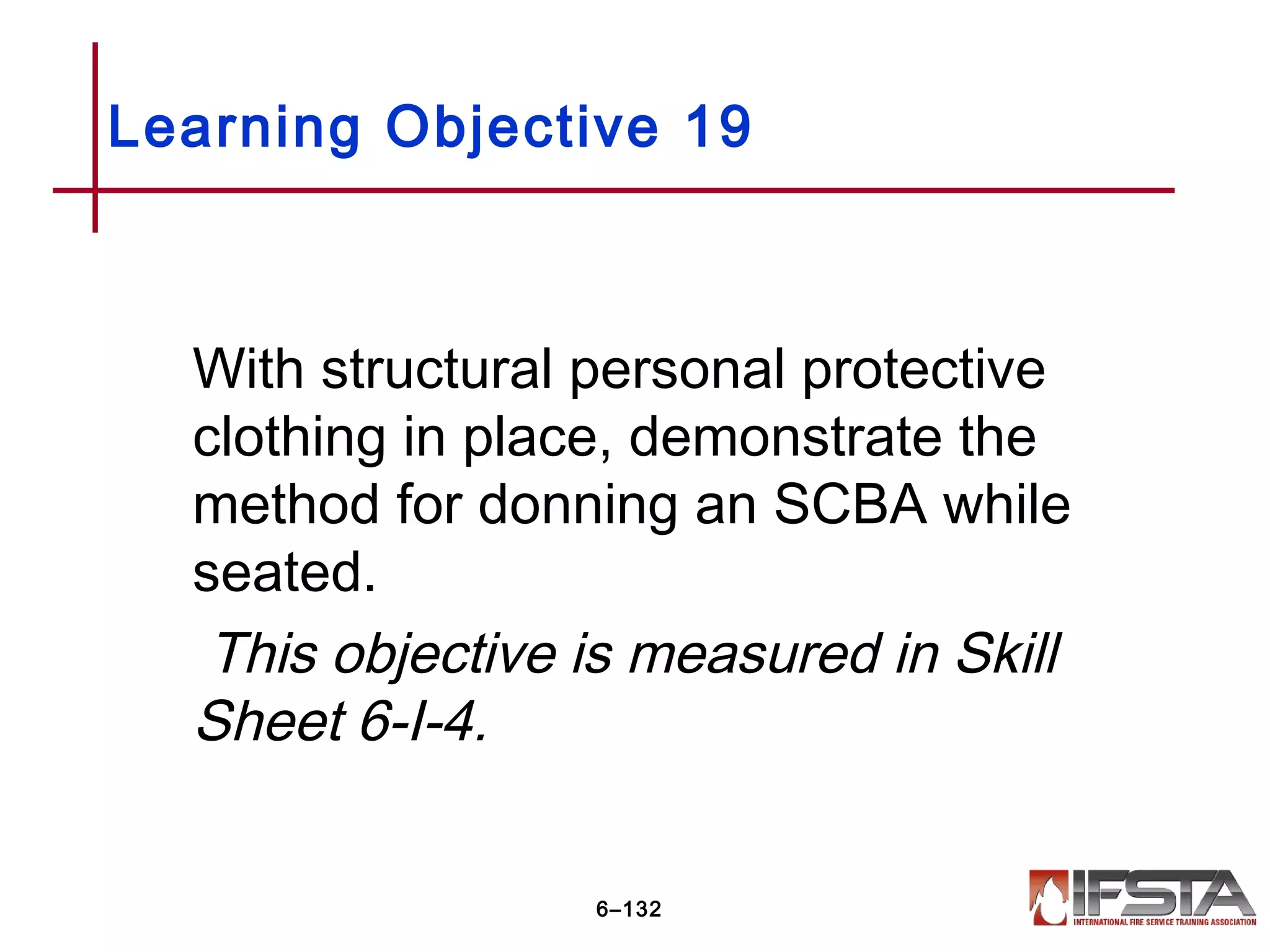 Learning Objective 19

With structural personal protective clothing in place, demonstrate the method for donning an SCBA while seated.

This objective is measured in Skill Sheet 6-I-4.

6–132

IFSTA
INTERNATIONAL FIRE SERVICE TRAINING ASSOCIATION